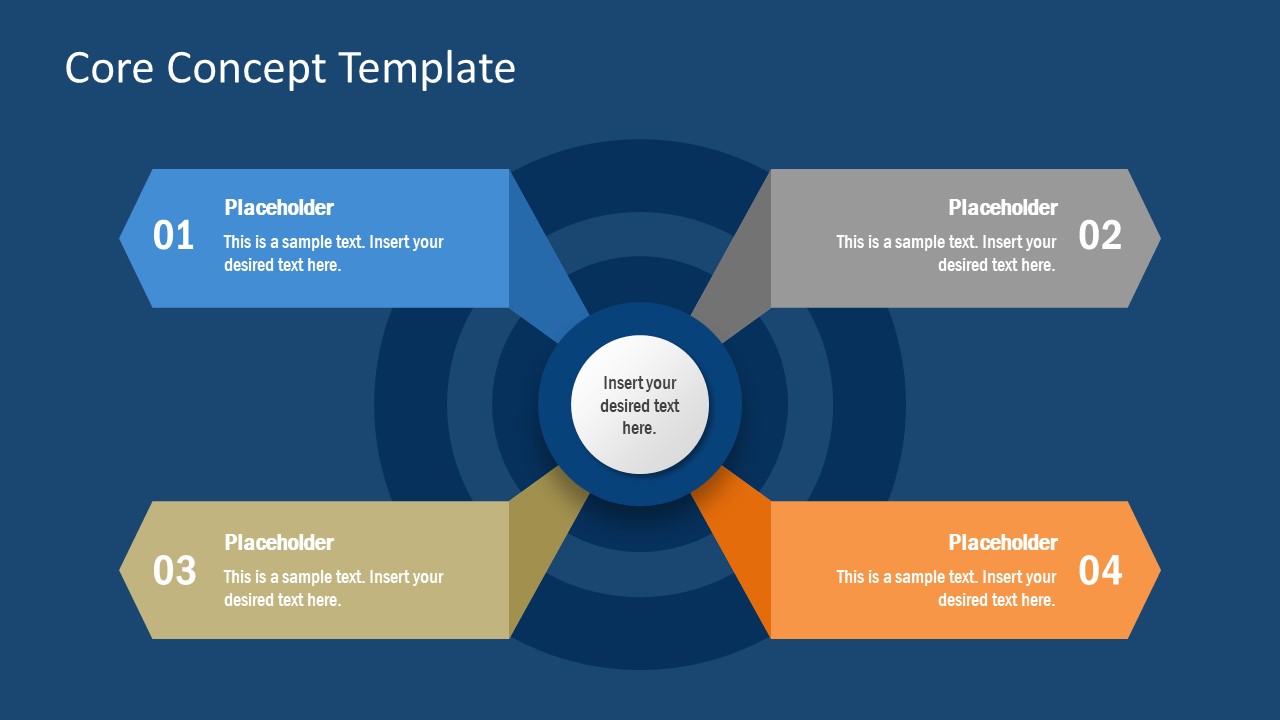 Core Concept Template

01
Placeholder
This is a sample text. Insert your desired text here.

Placeholder
This is a sample text. Insert your desired text here.
02

Insert your desired text here.

03
Placeholder
This is a sample text. Insert your desired text here.

Placeholder
This is a sample text. Insert your desired text here.
04